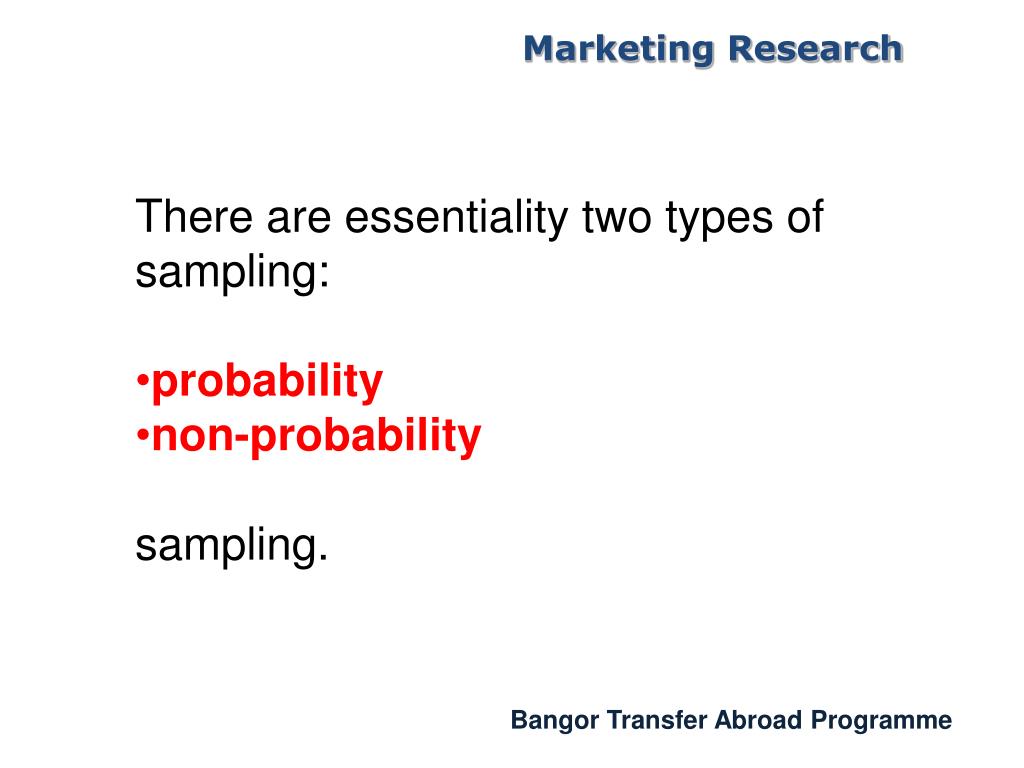 Marketing Research

There are essentiality two types of sampling:

•probability
•non-probability

sampling.

Bangor Transfer Abroad Programme